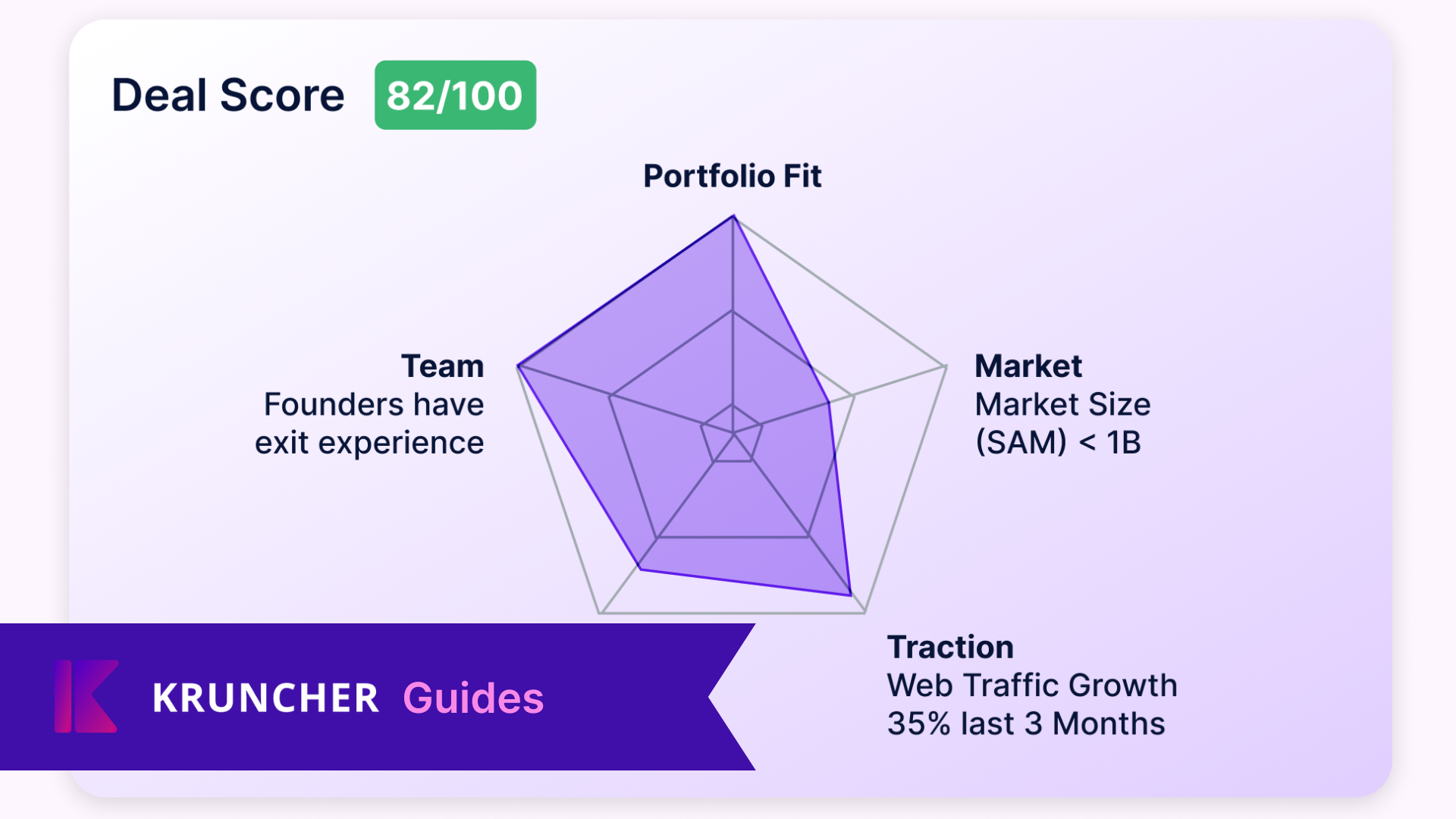 Deal Score 82/100

Portfolio Fit

Team
Founders have exit experience

Market
Market Size (SAM) < 1B

Traction
Web Traffic Growth 35% last 3 Months

KRUNCHER Guides